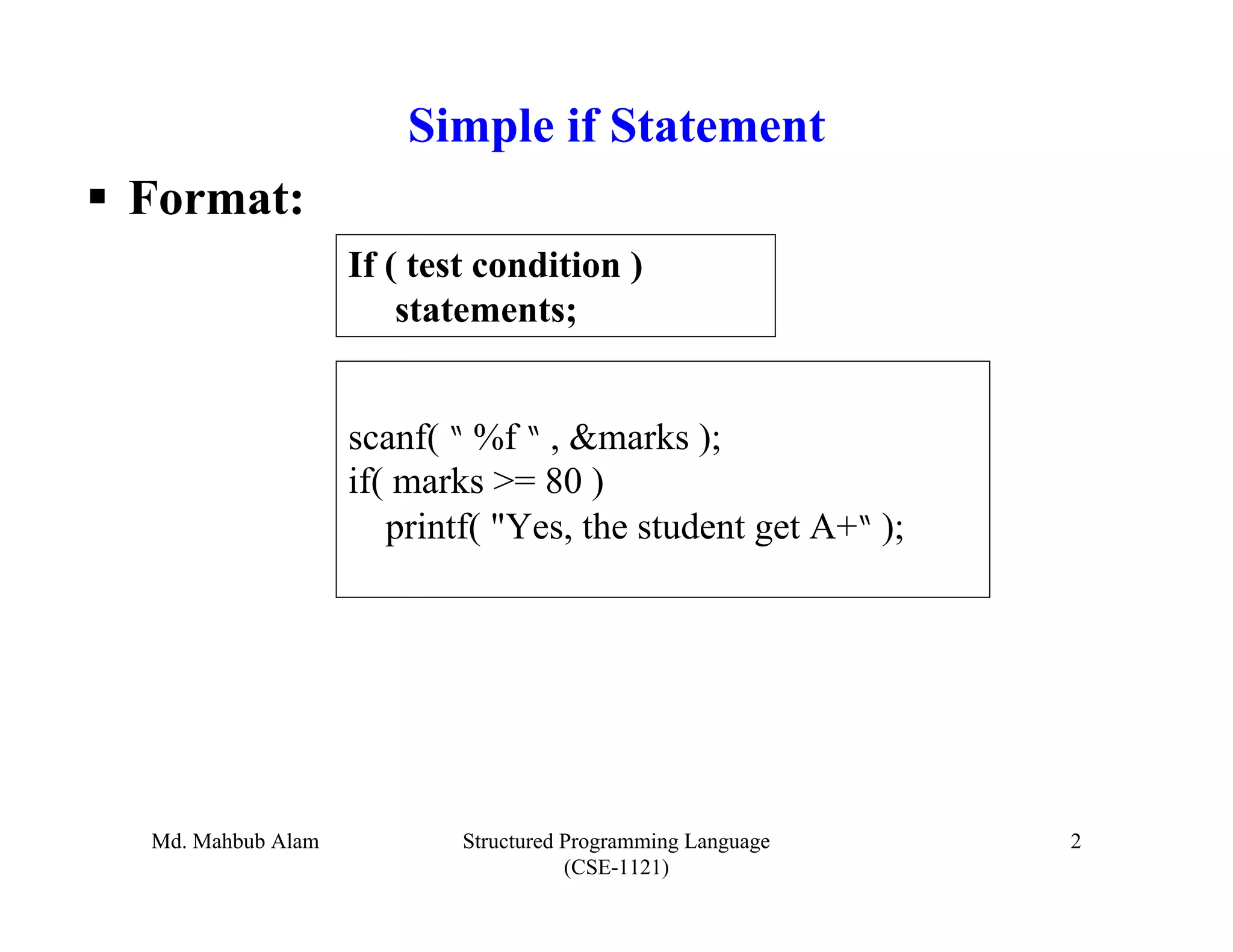 Simple if Statement

▪ Format:

If ( test condition )
 statements;

scanf( " %f " , &marks );
if( marks >= 80 )
 printf( "Yes, the student get A+" );

Md. Mahbub Alam

Structured Programming Language (CSE-1121)

2